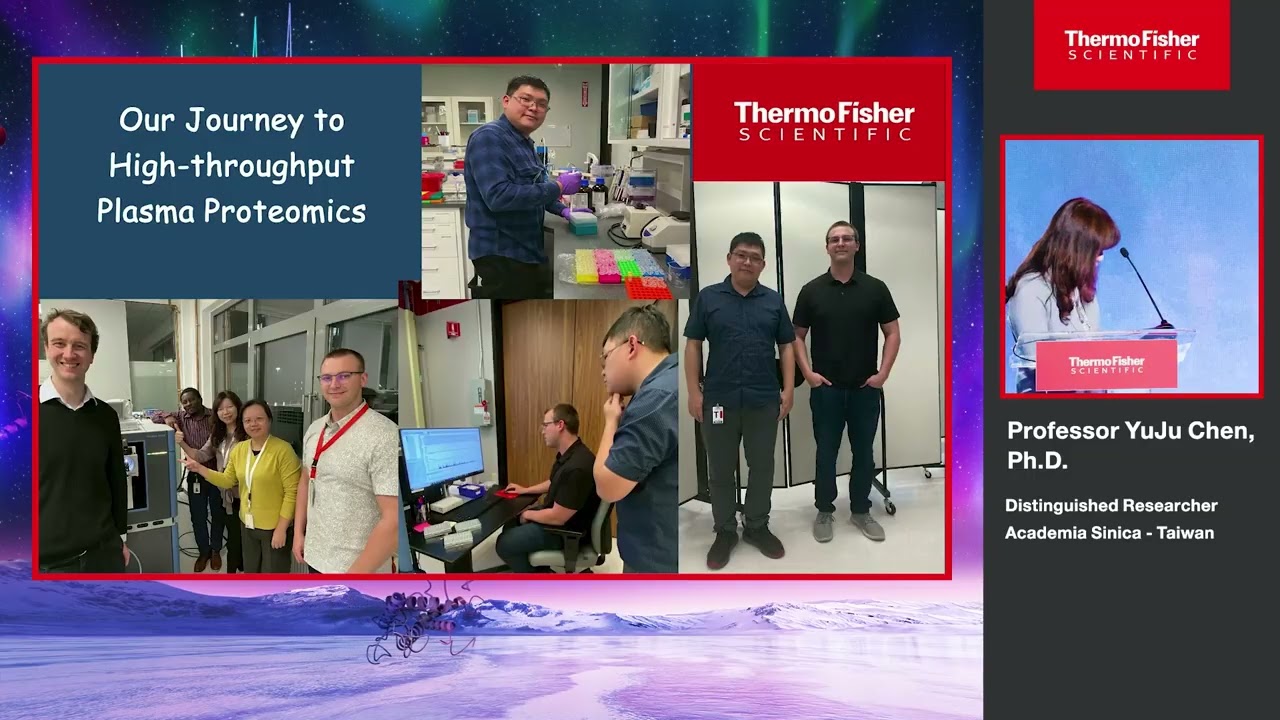 Our Journey to High-throughput Plasma Proteomics

ThermoFisher SCIENTIFIC

ThermoFisher SCIENTIFIC

ThermoFisher SCIENTIFIC

Professor YuJu Chen, Ph.D.

Distinguished Researcher
Academia Sinica - Taiwan